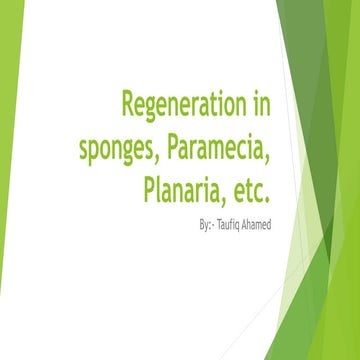 Regeneration in sponges, Paramecia, Planaria, etc.

By:- Taufiq Ahamed